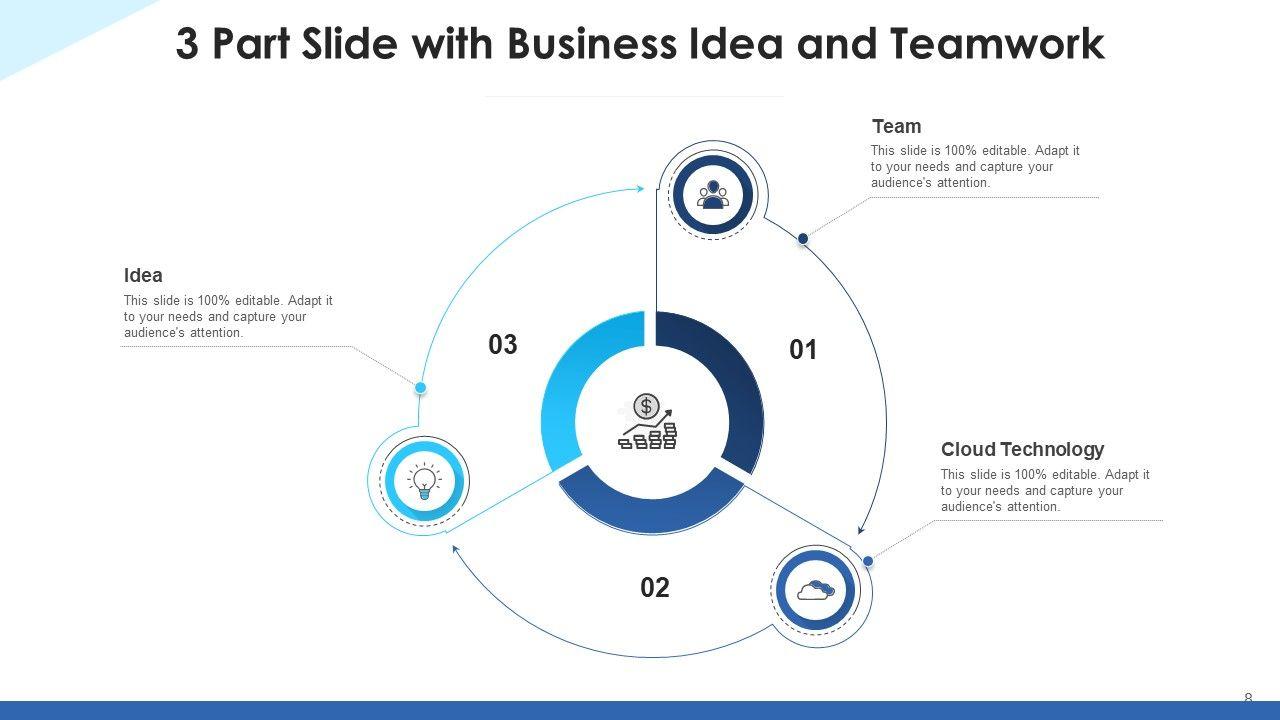 3 Part Slide with Business Idea and Teamwork

Team
This slide is 100% editable. Adapt it to your needs and capture your audience's attention.

Idea
This slide is 100% editable. Adapt it to your needs and capture your audience's attention.

03

01

$

Cloud Technology
This slide is 100% editable. Adapt it to your needs and capture your audience's attention.

02

8